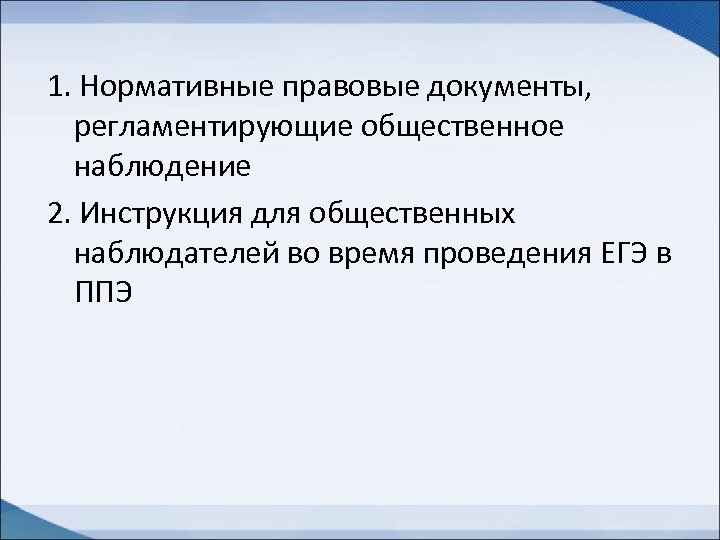 1. Нормативные правовые документы, регламентирующие общественное наблюдение

2. Инструкция для общественных наблюдателей во время проведения ЕГЭ в ППЭ